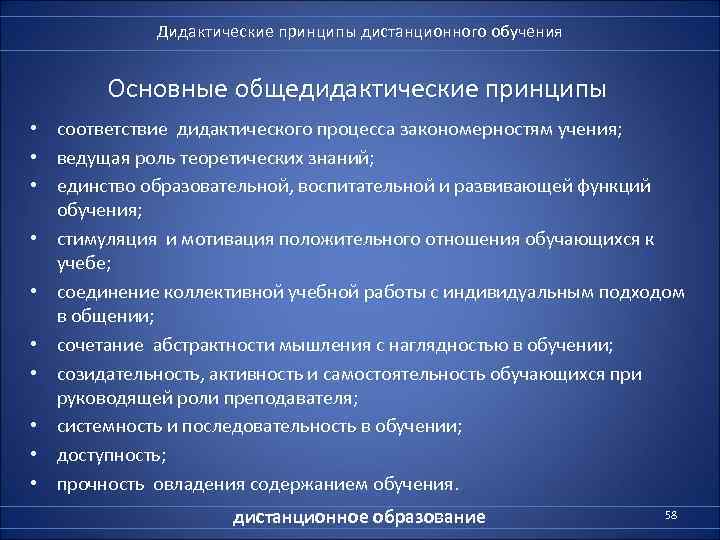 Дидактические принципы дистанционного обучения

Основные общедидактические принципы

• соответствие дидактического процесса закономерностям учения;
• ведущая роль теоретических знаний;
• единство образовательной, воспитательной и развивающей функций обучения;
• стимуляция и мотивация положительного отношения обучающихся к учебе;
• соединение коллективной учебной работы с индивидуальным подходом в общении;
• сочетание абстрактности мышления с наглядностью в обучении;
• созидательность, активность и самостоятельность обучающихся при руководящей роли преподавателя;
• системность и последовательность в обучении;
• доступность;
• прочность овладения содержанием обучения.

дистанционное образование

58